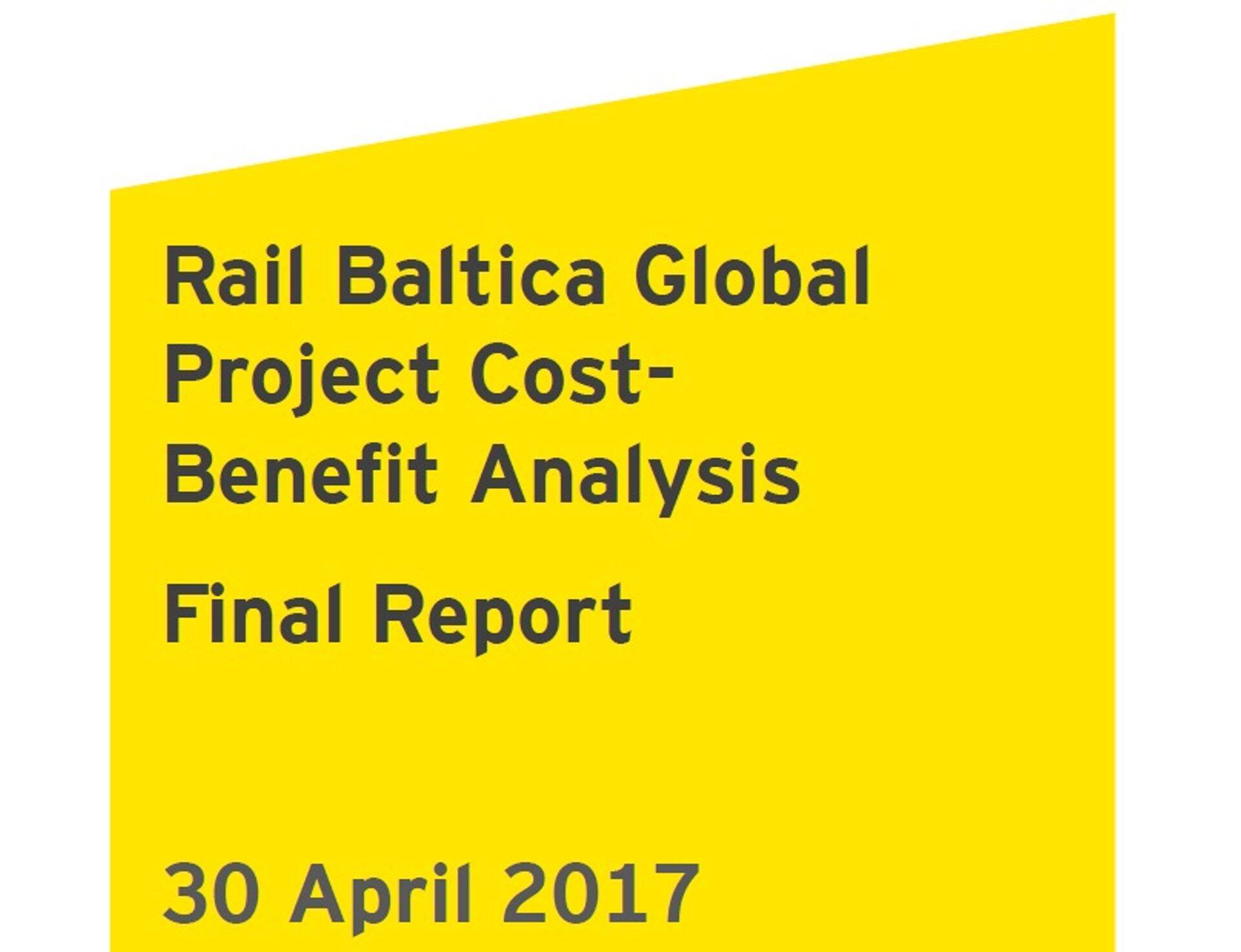 Rail Baltica Global Project Cost-Benefit Analysis

Final Report

30 April 2017